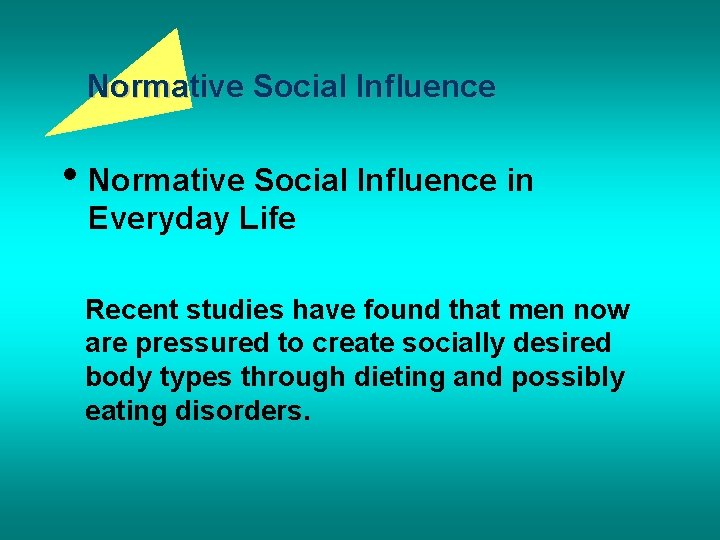 Normative Social Influence

• Normative Social Influence in Everyday Life

Recent studies have found that men now are pressured to create socially desired body types through dieting and possibly eating disorders.